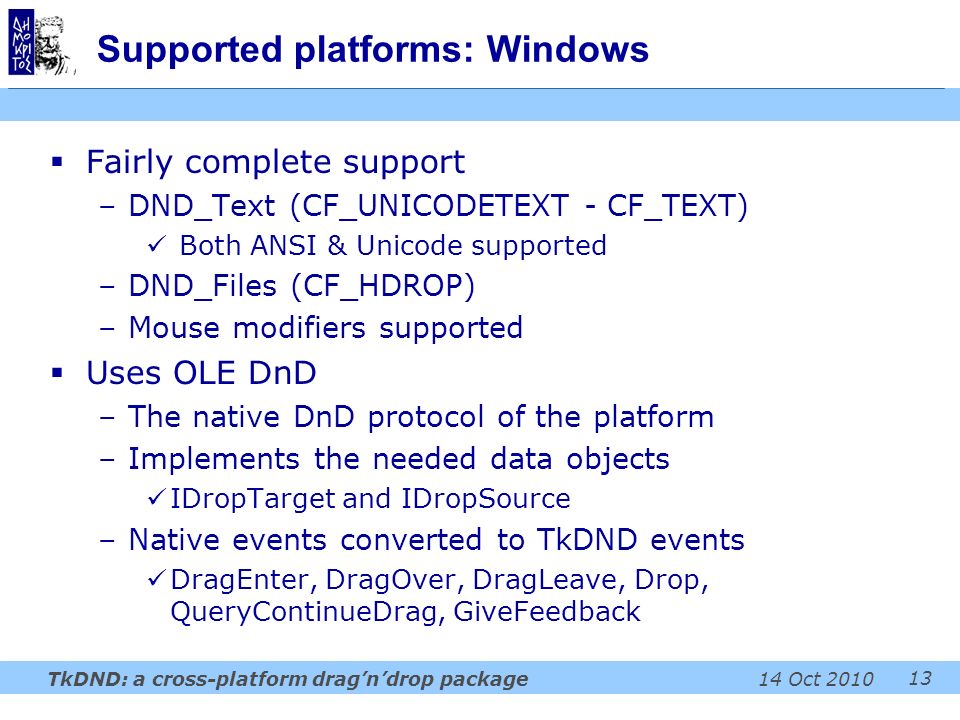 ΔΗ
ΜΟ
ΚΡΙ
ΤΟΣ

Supported platforms: Windows

▪ Fairly complete support
– DND_Text (CF_UNICODETEXT - CF_TEXT)
✓ Both ANSI & Unicode supported
– DND_Files (CF_HDROP)
– Mouse modifiers supported
▪ Uses OLE DnD
– The native DnD protocol of the platform
– Implements the needed data objects
✓ IDropTarget and IDropSource
– Native events converted to TkDND events
✓ DragEnter, DragOver, DragLeave, Drop, QueryContinueDrag, GiveFeedback

TkDND: a cross-platform drag'n'drop package 14 Oct 2010 13